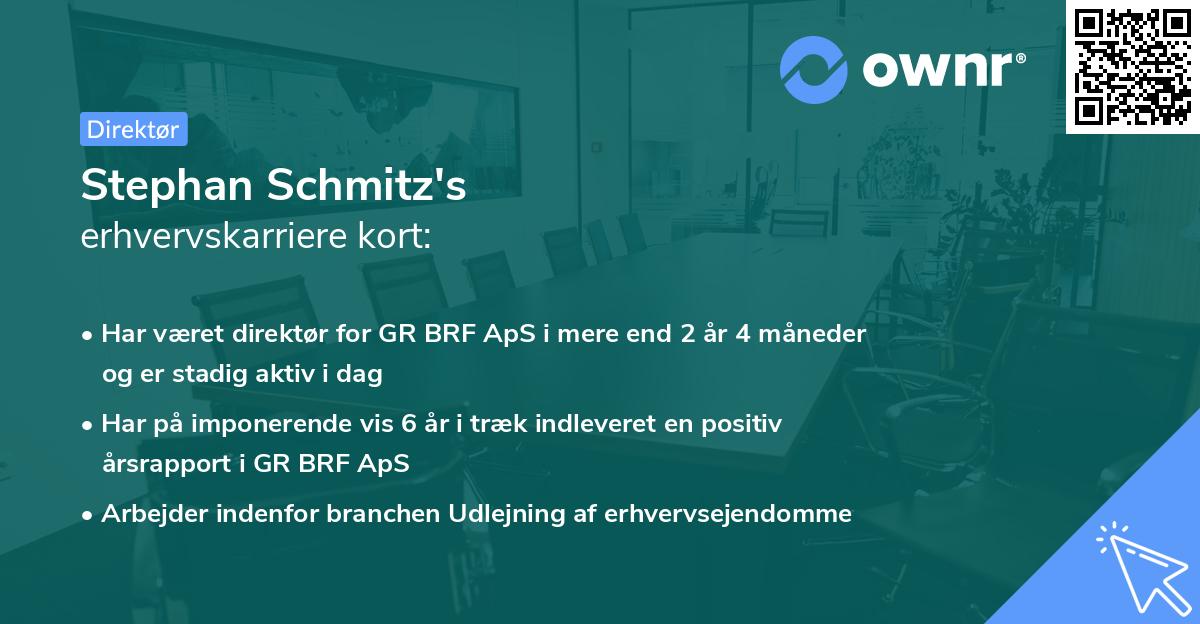 ownr®

Direktør

Stephan Schmitz's
erhvervskarriere kort:

• Har været direktør for GR BRF ApS i mere end 2 år 4 måneder og er stadig aktiv i dag

• Har på imponerende vis 6 år i træk indleveret en positiv årsrapport i GR BRF ApS

• Arbejder indenfor branchen Udlejning af erhvervsejendomme